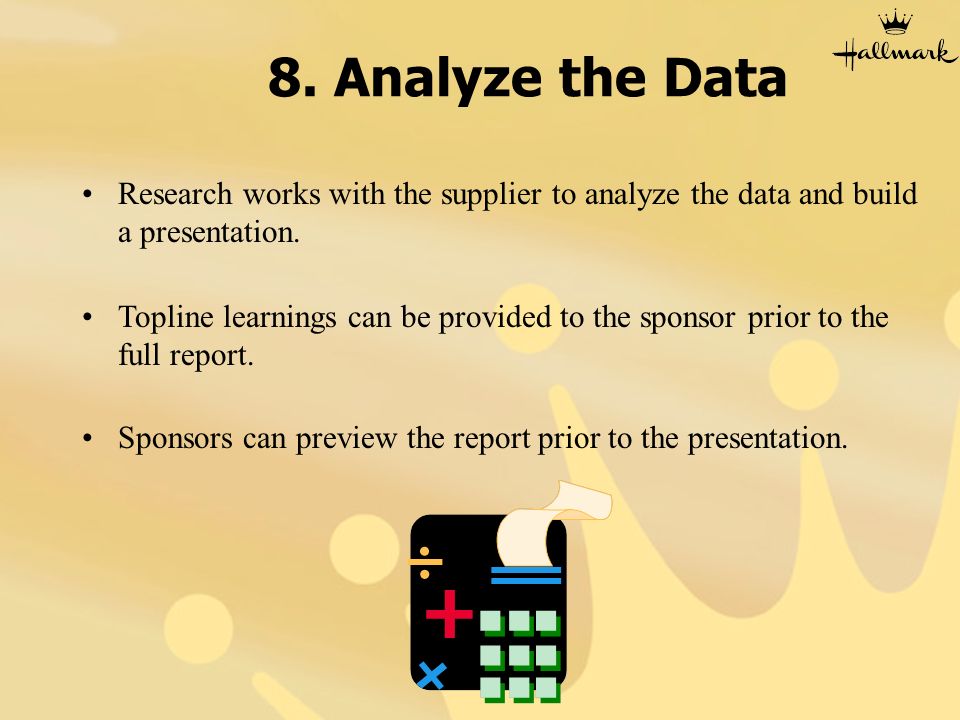 Hallmark

8. Analyze the Data

• Research works with the supplier to analyze the data and build a presentation.

• Topline learnings can be provided to the sponsor prior to the full report.

• Sponsors can preview the report prior to the presentation.